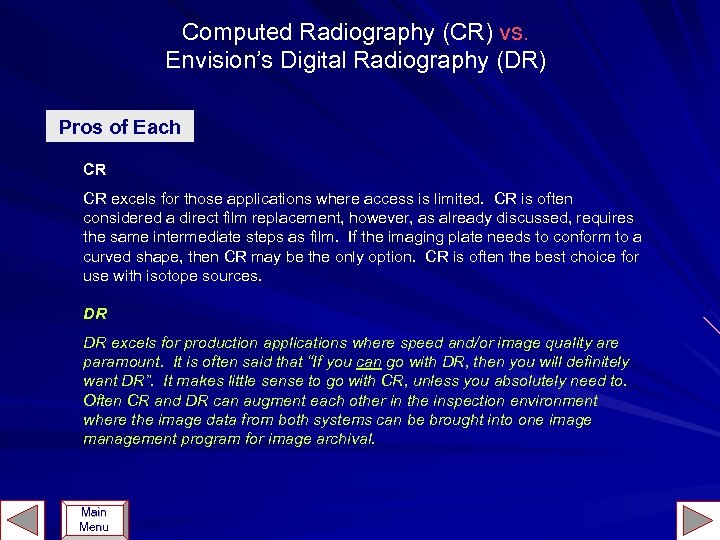 Computed Radiography (CR) vs.
Envision's Digital Radiography (DR)

Pros of Each

CR

CR excels for those applications where access is limited. CR is often considered a direct film replacement, however, as already discussed, requires the same intermediate steps as film. If the imaging plate needs to conform to a curved shape, then CR may be the only option. CR is often the best choice for use with isotope sources.

DR

DR excels for production applications where speed and/or image quality are paramount. It is often said that "If you can go with DR, then you will definitely want DR". It makes little sense to go with CR, unless you absolutely need to. Often CR and DR can augment each other in the inspection environment where the image data from both systems can be brought into one image management program for image archival.

Main Menu